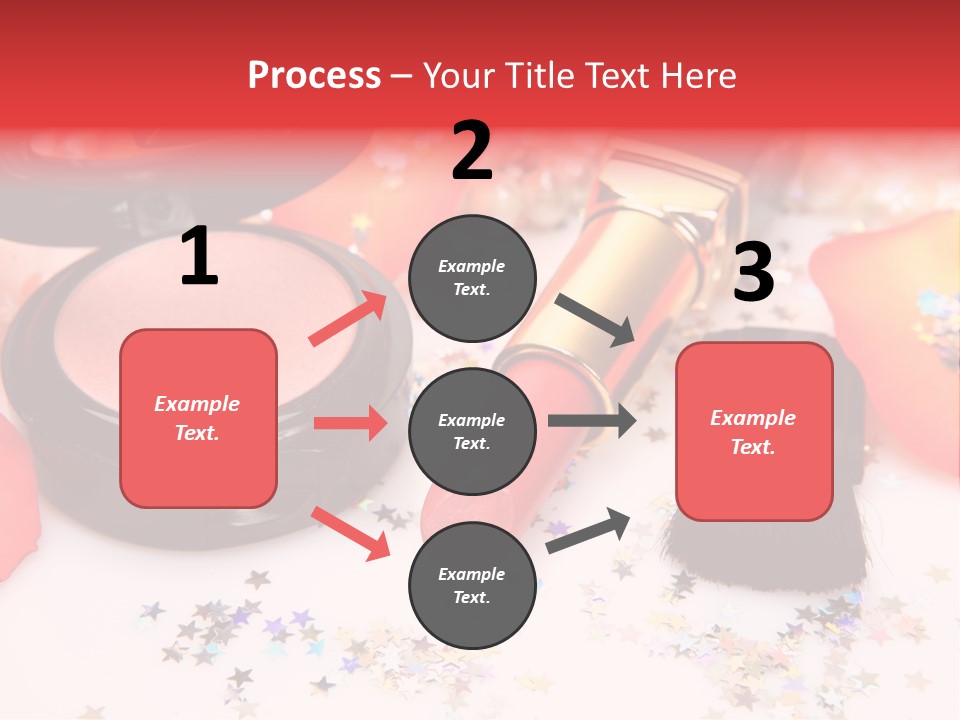 Process – Your Title Text Here

1

Example Text.

2

Example Text.

Example Text.

Example Text.

3

Example Text.